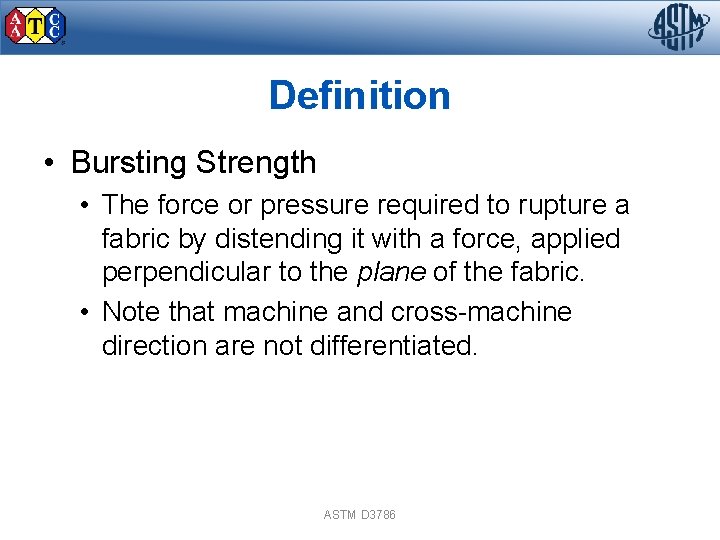 AATCC

ASTM

Definition

• Bursting Strength
  • The force or pressure required to rupture a fabric by distending it with a force, applied perpendicular to the plane of the fabric.
  • Note that machine and cross-machine direction are not differentiated.

ASTM D3786